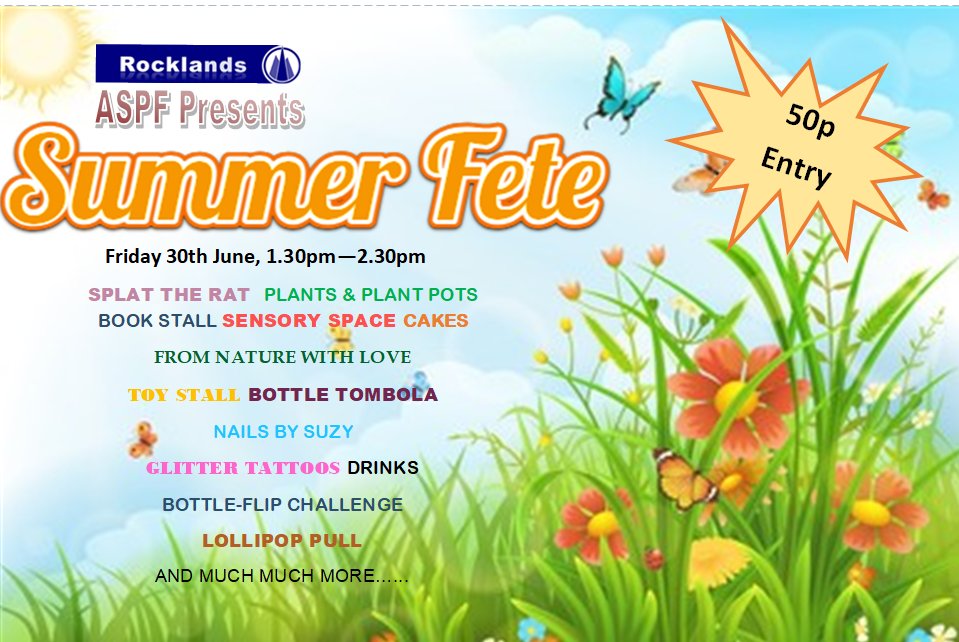 Rocklands

ASPF Presents

Summer Fete

50p Entry

Friday 30th June, 1.30pm—2.30pm

SPLAT THE RAT PLANTS & PLANT POTS

BOOK STALL SENSORY SPACE CAKES

FROM NATURE WITH LOVE

TOY STALL BOTTLE TOMBOLA

NAILS BY SUZY

GLITTER TATTOOS DRINKS

BOTTLE-FLIP CHALLENGE

LOLLIPOP PULL

AND MUCH MUCH MORE……